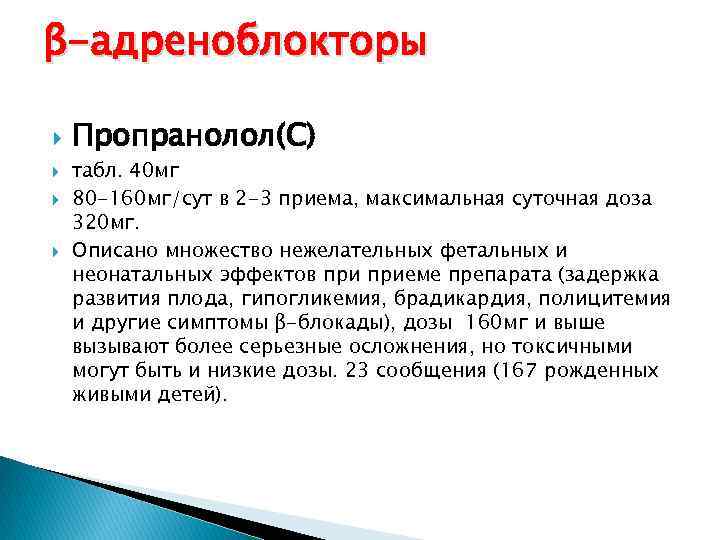 β-адреноблокторы

Пропранолол(С)

табл. 40мг

80-160мг/сут в 2-3 приема, максимальная суточная доза 320мг.

Описано множество нежелательных фетальных и неонатальных эффектов при приеме препарата (задержка развития плода, гипогликемия, брадикардия, полицитемия и другие симптомы β-блокады), дозы 160мг и выше вызывают более серьезные осложнения, но токсичными могут быть и низкие дозы. 23 сообщения (167 рожденных живыми детей).